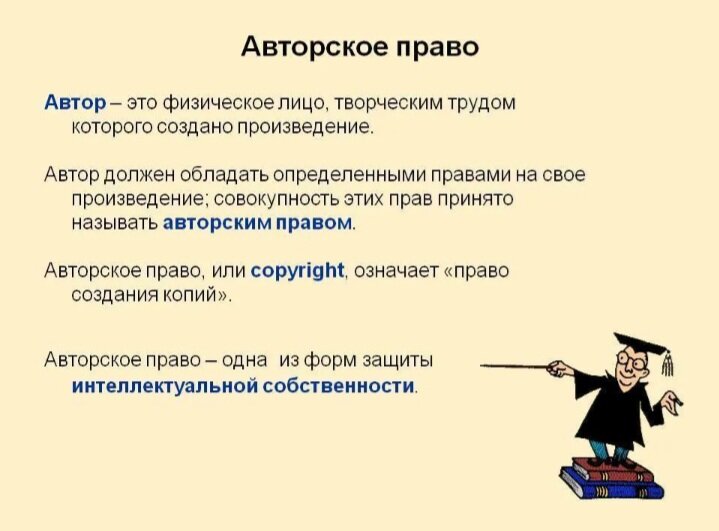 Авторское право

Автор – это физическое лицо, творческим трудом которого создано произведение.

Автор должен обладать определенными правами на свое произведение; совокупность этих прав принято называть авторским правом.

Авторское право, или copyright, означает «право создания копий».

Авторское право – одна из форм защиты интеллектуальной собственности.